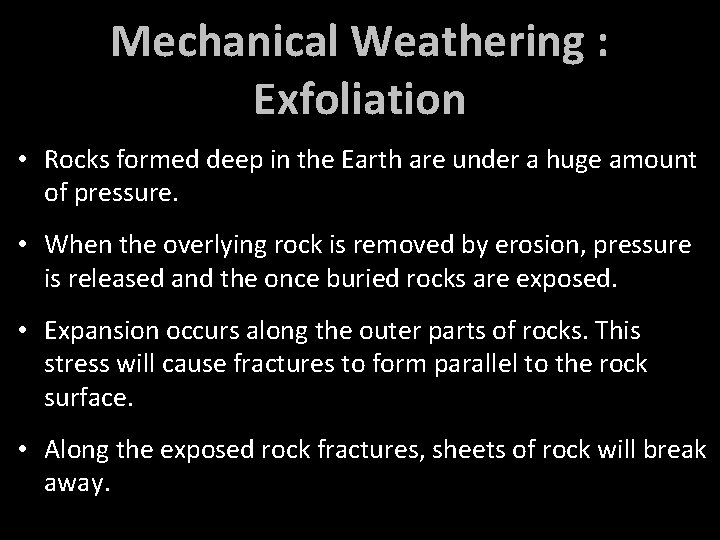 Mechanical Weathering : Exfoliation

• Rocks formed deep in the Earth are under a huge amount of pressure.

• When the overlying rock is removed by erosion, pressure is released and the once buried rocks are exposed.

• Expansion occurs along the outer parts of rocks. This stress will cause fractures to form parallel to the rock surface.

• Along the exposed rock fractures, sheets of rock will break away.